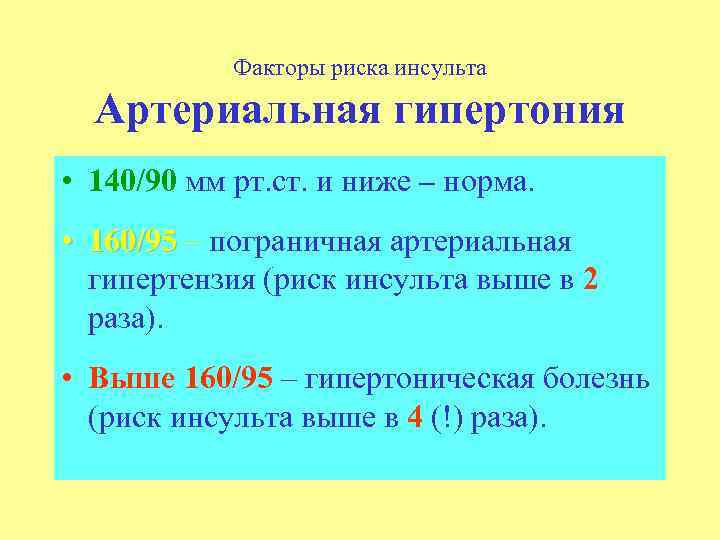 Факторы риска инсульта

Артериальная гипертония

• 140/90 мм рт.ст. и ниже – норма.

• 160/95 – пограничная артериальная гипертензия (риск инсульта выше в 2 раза).

• Выше 160/95 – гипертоническая болезнь (риск инсульта выше в 4 (!) раза).